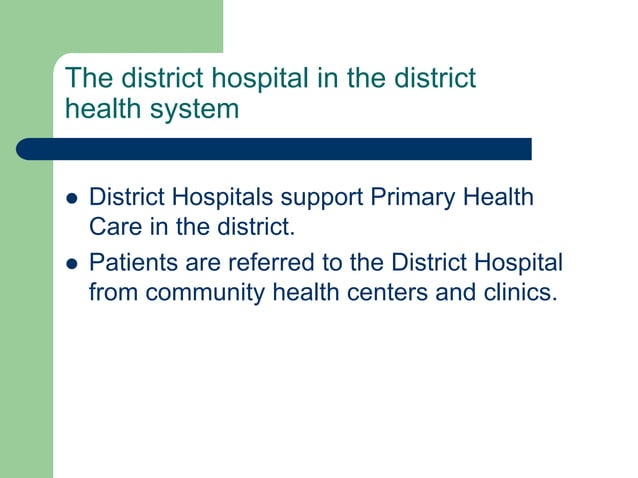 The district hospital in the district health system

- District Hospitals support Primary Health Care in the district.
- Patients are referred to the District Hospital from community health centers and clinics.